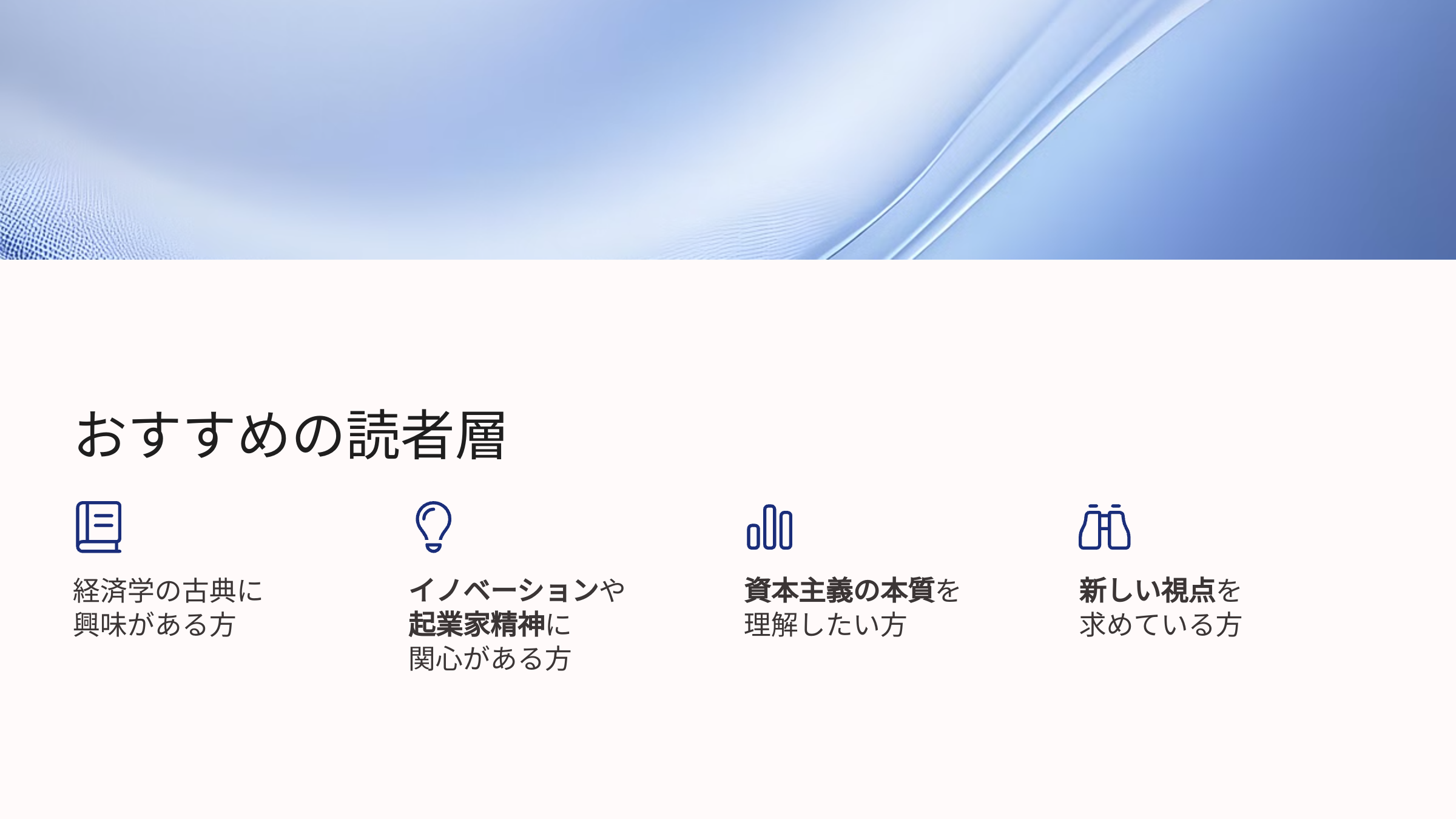 おすすめの読者層

経済学の古典に興味がある方

イノベーションや起業家精神に関心がある方

資本主義の本質を理解したい方

新しい視点を求めている方